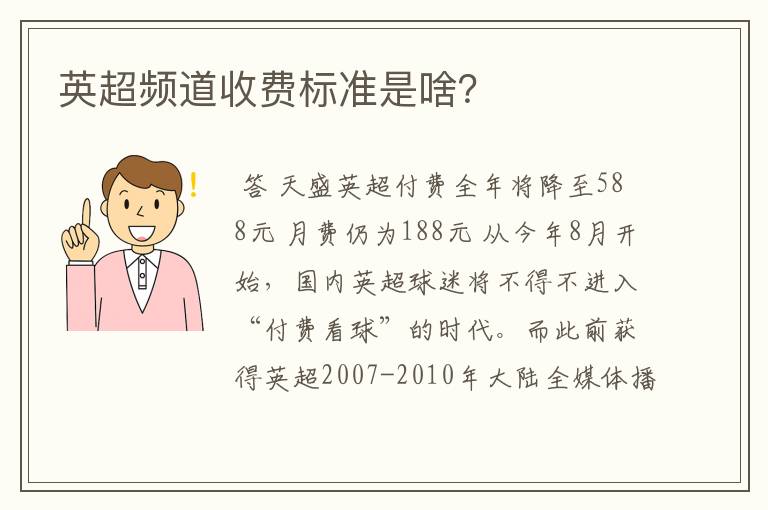 英超频道收费标准是啥?

!

答 天盛英超付费全年将降至588元 月费仍为188元 从今年8月开始，国内英超球迷将不得不进入“付费看球”的时代。而此前获得英超2007-2010年大陆全媒体播